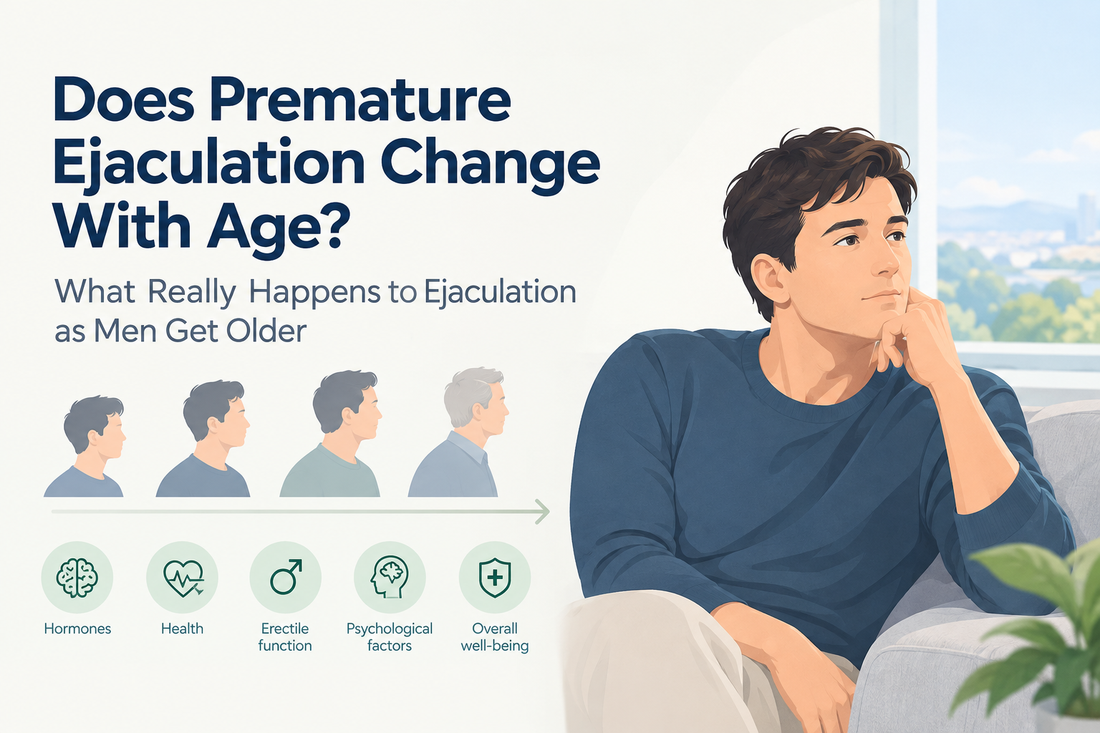 Does Premature Ejaculation Change With Age?

What Really Happens to Ejaculation as Men Get Older

Hormones

Health

Erectile function

Psychological factors

Overall well-being